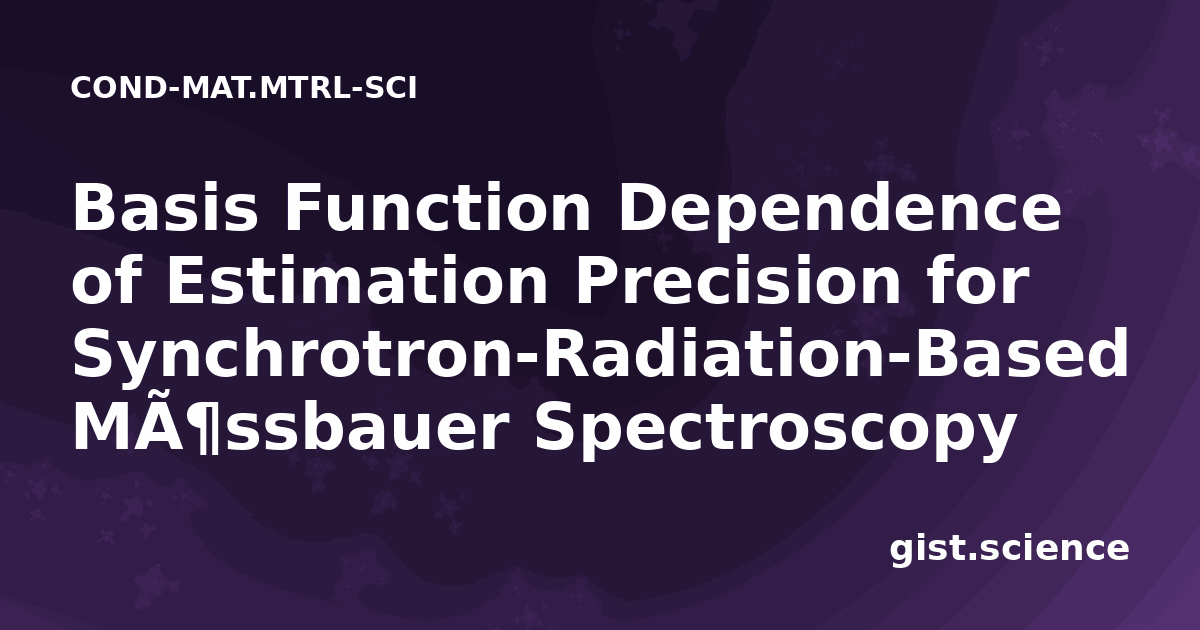 COND-MAT.MTRL-SCI

Basis Function Dependence of Estimation Precision for Synchrotron-Radiation-Based MÃ¶ssbauer Spectroscopy

gist.science